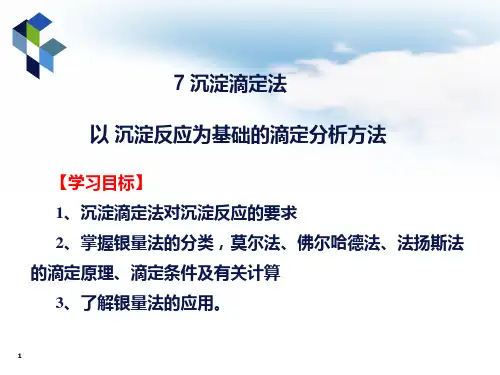 7 沉淀滴定法

以 沉淀反应为基础的滴定分析方法

【学习目标】

1、沉淀滴定法对沉淀反应的要求

2、掌握银量法的分类，莫尔法、佛尔哈德法、法扬斯法的滴定原理、滴定条件及有关计算

3、了解银量法的应用。

1